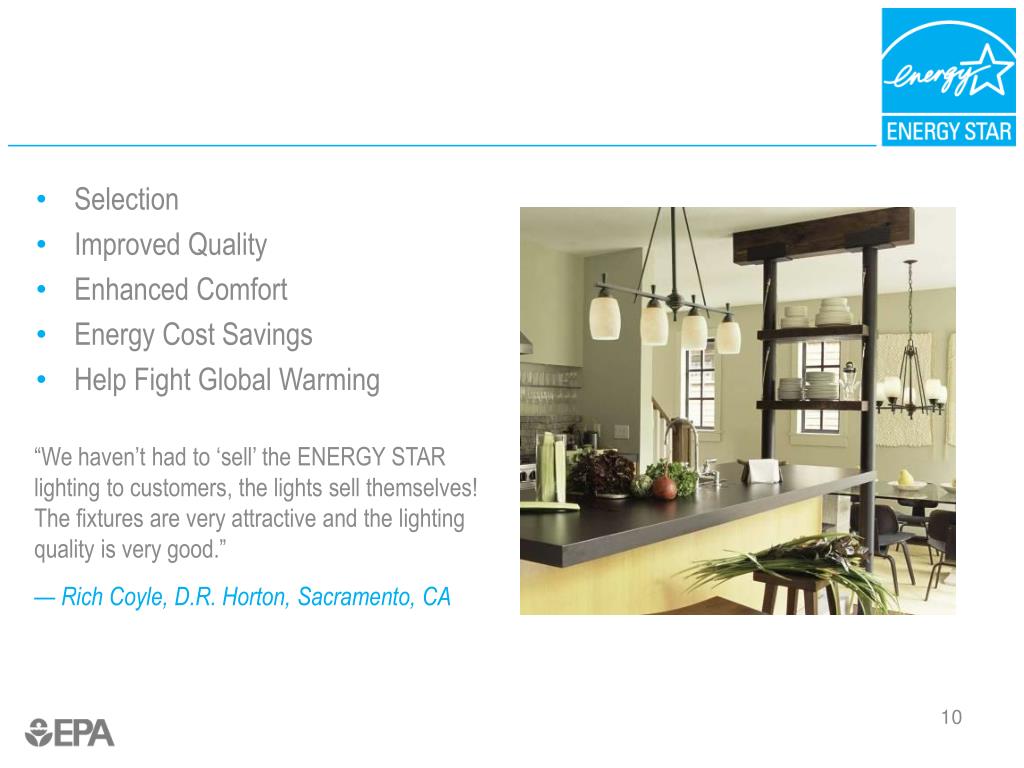 energy
ENERGY STAR

• Selection
• Improved Quality
• Enhanced Comfort
• Energy Cost Savings
• Help Fight Global Warming

“We haven’t had to ‘sell’ the ENERGY STAR lighting to customers, the lights sell themselves! The fixtures are very attractive and the lighting quality is very good.”

— Rich Coyle, D.R. Horton, Sacramento, CA

EPA

10